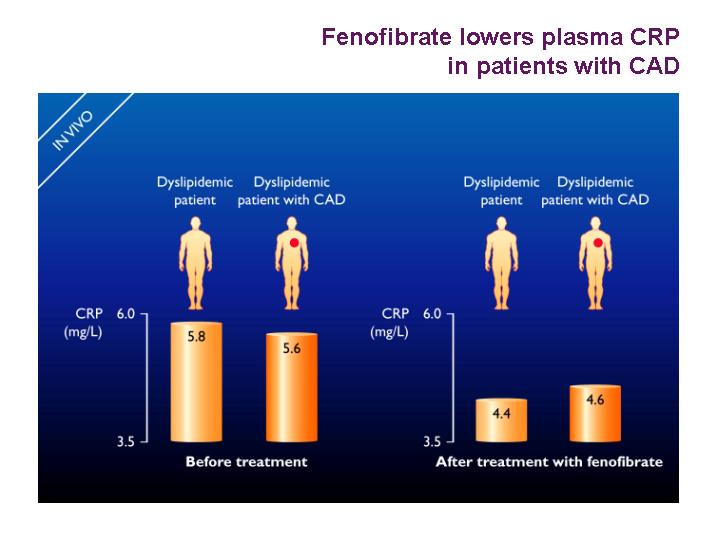 Fenofibrate lowers plasma CRP in patients with CAD

IN VIVO

Dyslipidemic patient

Dyslipidemic patient with CAD

CRP (mg/L)

6.0

3.5

5.8

5.6

Before treatment

Dyslipidemic patient

Dyslipidemic patient with CAD

CRP (mg/L)

6.0

3.5

4.4

4.6

After treatment with fenofibrate